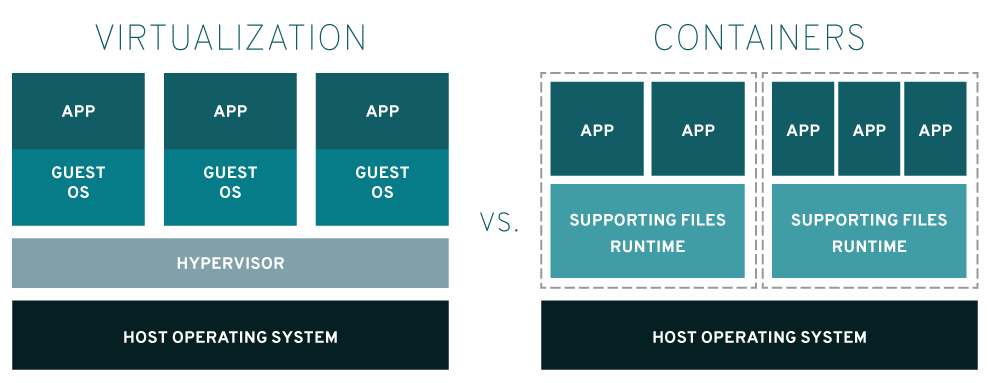 VIRTUALIZATION

APP
GUEST OS

APP
GUEST OS

APP
GUEST OS

HYPERVISOR

HOST OPERATING SYSTEM

VS.

CONTAINERS

APP
APP
SUPPORTING FILES RUNTIME

APP
APP
APP
SUPPORTING FILES RUNTIME

HOST OPERATING SYSTEM